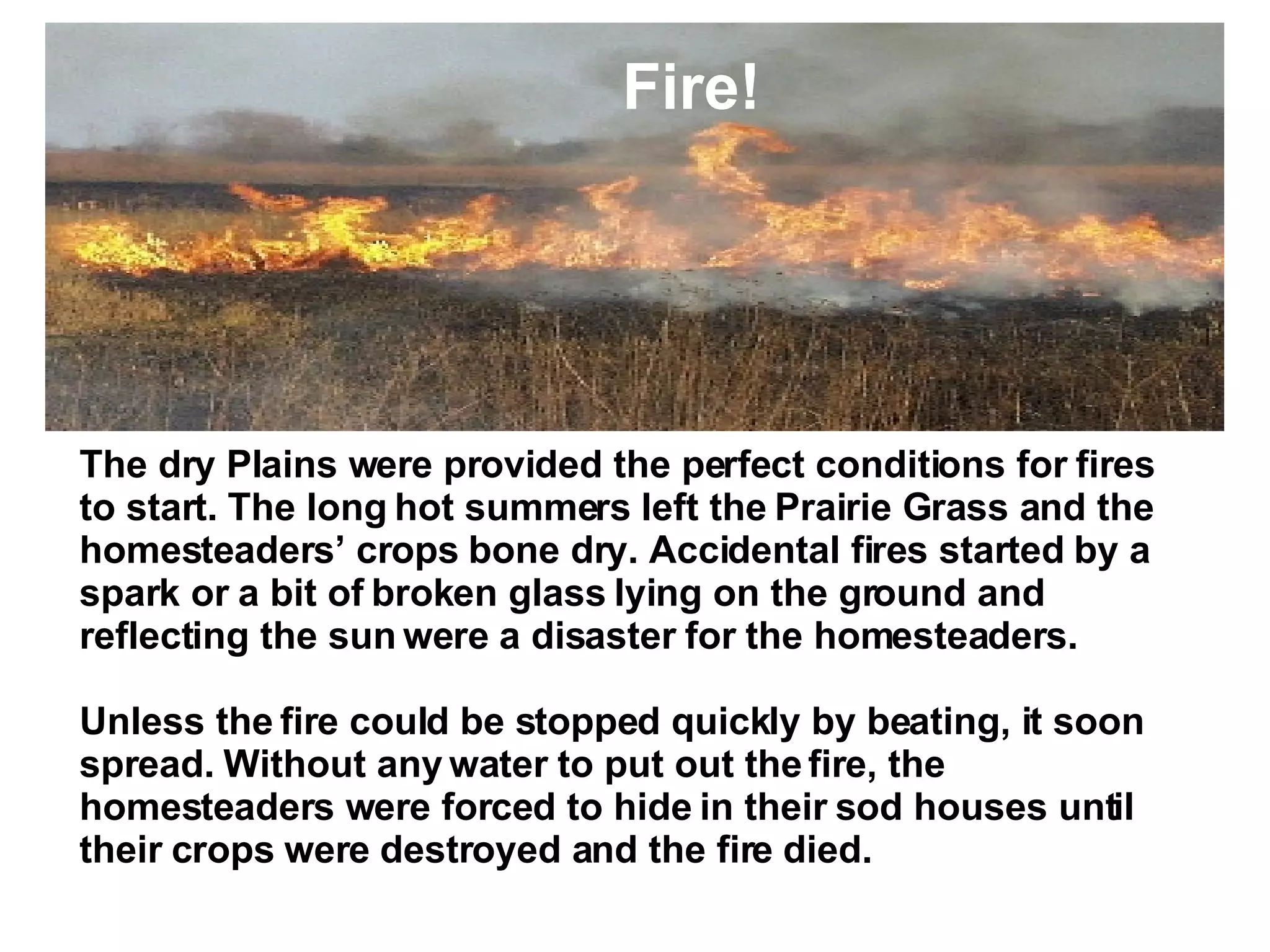 Fire!

The dry Plains were provided the perfect conditions for fires to start. The long hot summers left the Prairie Grass and the homesteaders’ crops bone dry. Accidental fires started by a spark or a bit of broken glass lying on the ground and reflecting the sun were a disaster for the homesteaders.

Unless the fire could be stopped quickly by beating, it soon spread. Without any water to put out the fire, the homesteaders were forced to hide in their sod houses until their crops were destroyed and the fire died.